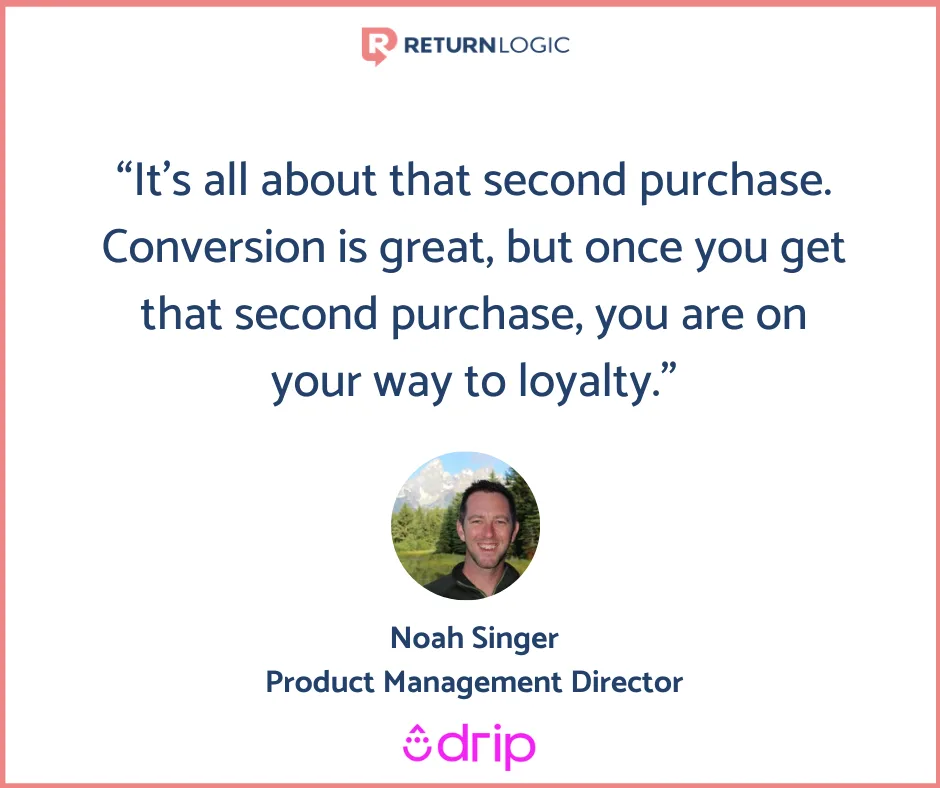 RETURNLOGIC

“It’s all about that second purchase. Conversion is great, but once you get that second purchase, you are on your way to loyalty.”

Noah Singer
Product Management Director

drip